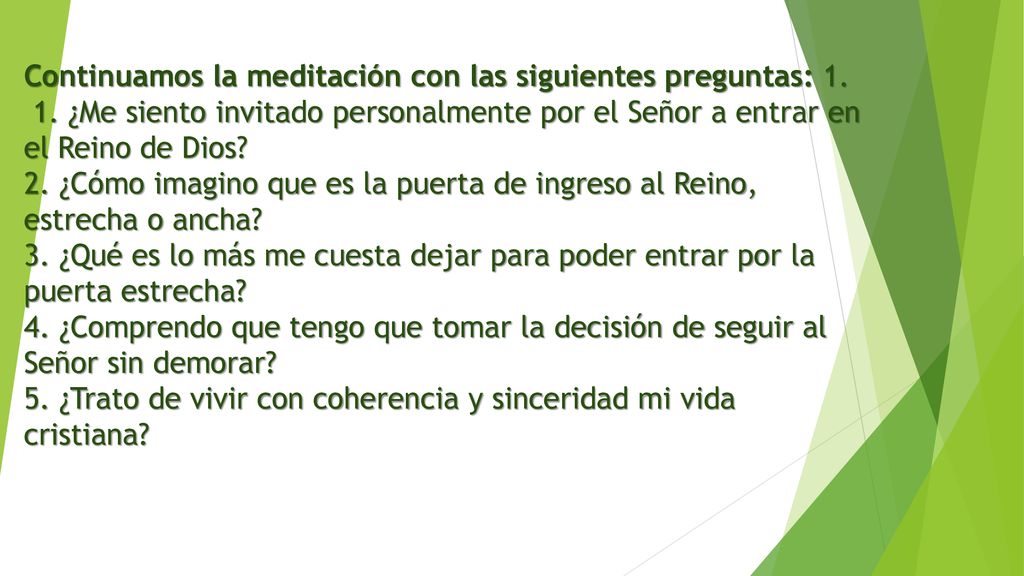 Continuamos la meditación con las siguientes preguntas: 1.
1. ¿Me siento invitado personalmente por el Señor a entrar en el Reino de Dios?
2. ¿Cómo imagino que es la puerta de ingreso al Reino, estrecha o ancha?
3. ¿Qué es lo más me cuesta dejar para poder entrar por la puerta estrecha?
4. ¿Comprendo que tengo que tomar la decisión de seguir al Señor sin demorar?
5. ¿Trato de vivir con coherencia y sinceridad mi vida cristiana?